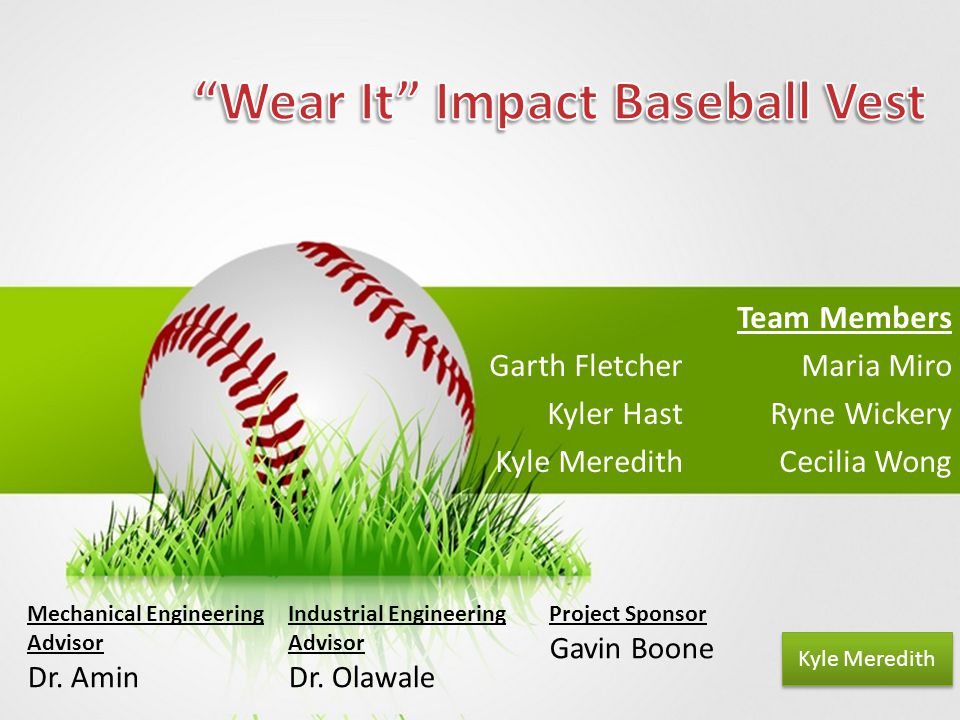 “Wear It” Impact Baseball Vest

Team Members

Garth Fletcher

Kyler Hast

Kyle Meredith

Maria Miro

Ryne Wickery

Cecilia Wong

Mechanical Engineering Advisor
Dr. Amin

Industrial Engineering Advisor
Dr. Olawale

Project Sponsor
Gavin Boone

Kyle Meredith